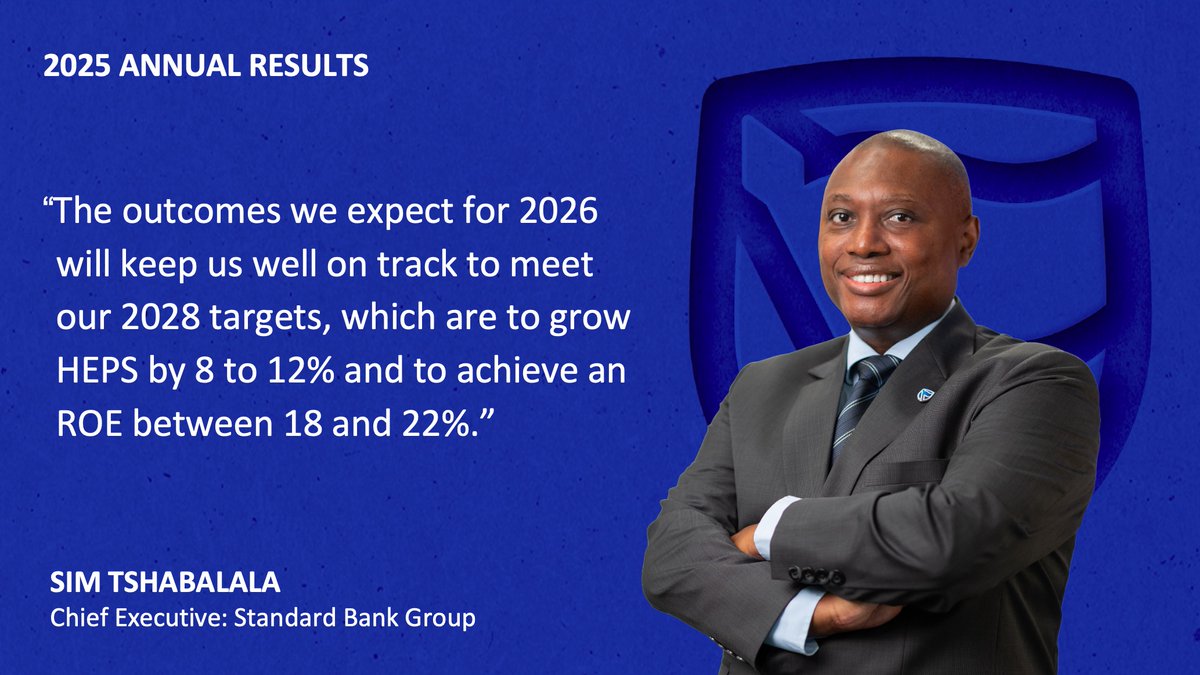 2025 ANNUAL RESULTS

“The outcomes we expect for 2026 will keep us well on track to meet our 2028 targets, which are to grow HEPS by 8 to 12% and to achieve an ROE between 18 and 22%.”

SIM TSHABALALA
Chief Executive: Standard Bank Group